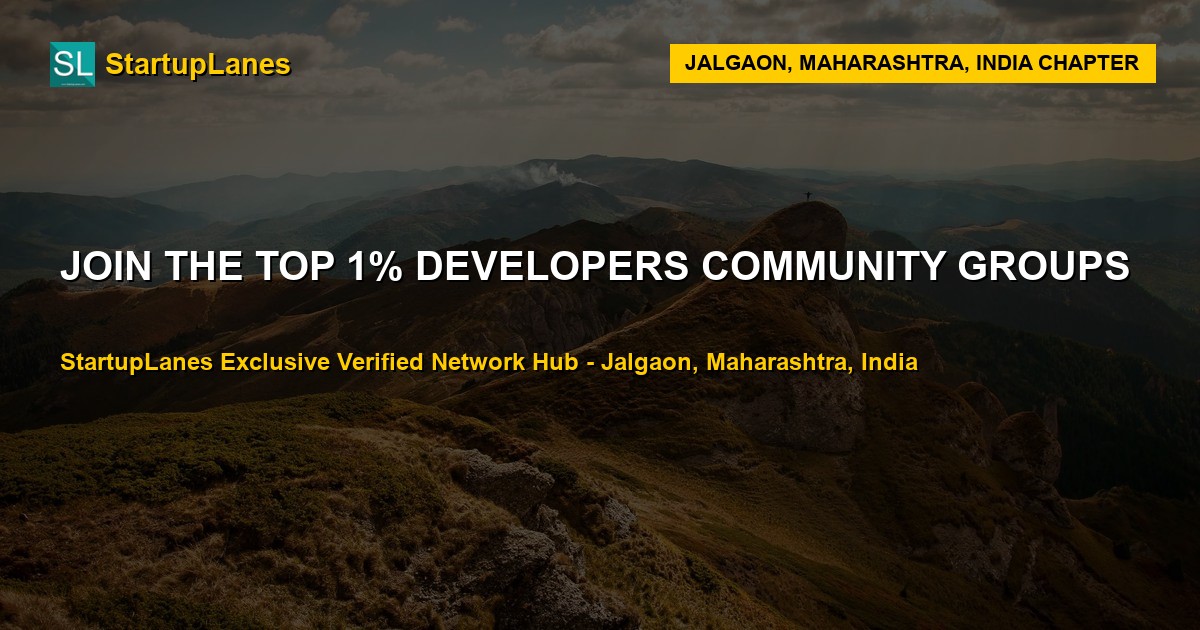 SL StartupLanes

JALGAON, MAHARASHTRA, INDIA CHAPTER

JOIN THE TOP 1% DEVELOPERS COMMUNITY GROUPS

StartupLanes Exclusive Verified Network Hub - Jalgaon, Maharashtra, India